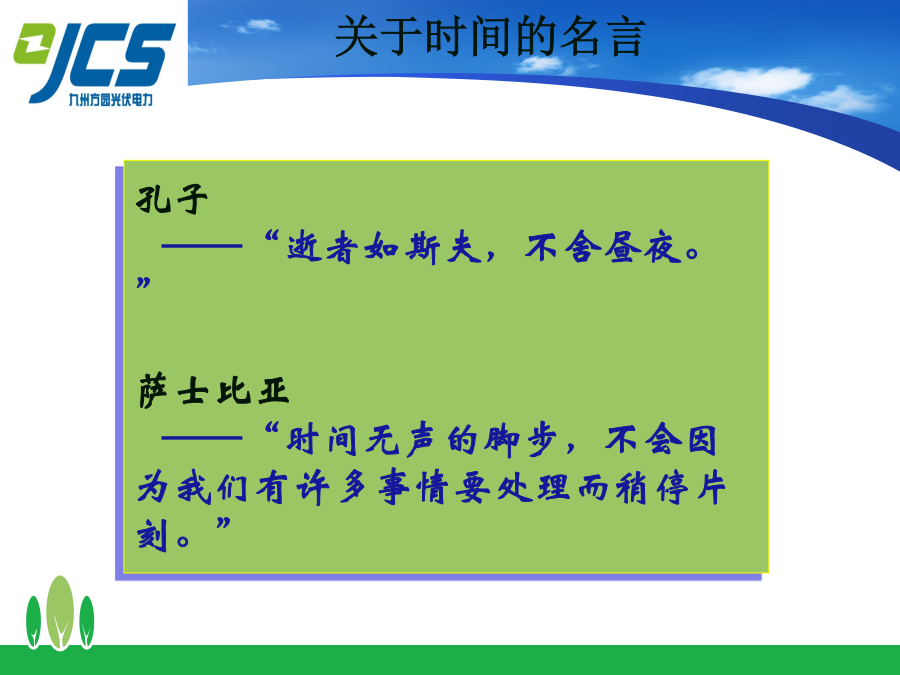 JCS
九州方园光伏电力

关于时间的名言

孔子
——“逝者如斯夫，不舍昼夜。”

萨士比亚
——“时间无声的脚步，不会因为我们有许多事情要处理而稍停片刻。”